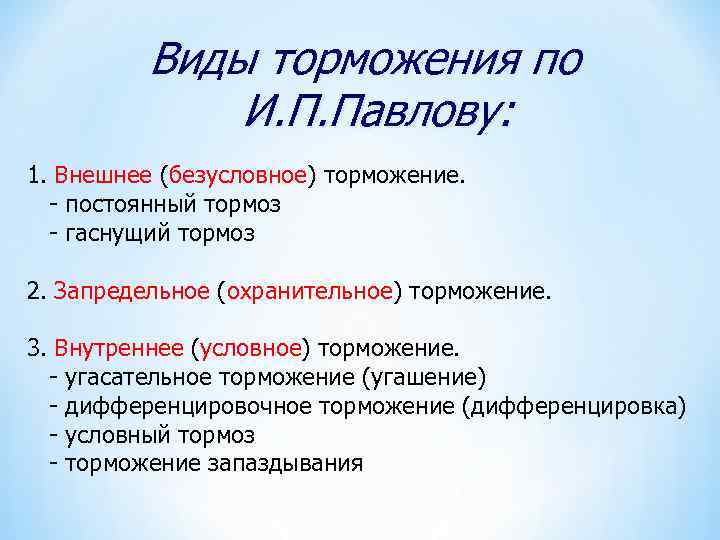 Виды торможения по И.П.Павлову:

1. Внешнее (безусловное) торможение.
- постоянный тормоз
- гаснущий тормоз

2. Запредельное (охранительное) торможение.

3. Внутреннее (условное) торможение.
- угасательное торможение (угашение)
- дифференцировочное торможение (дифференцировка)
- условный тормоз
- торможение запаздывания